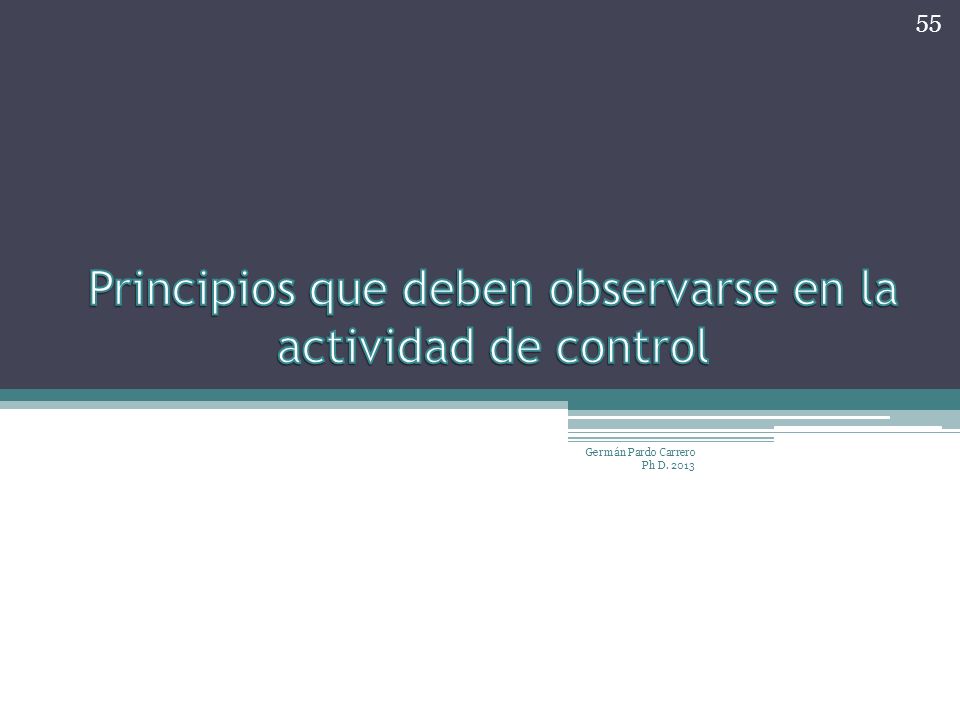 55

Principios que deben observarse en la actividad de control

Germán Pardo Carrero
Ph D. 2013